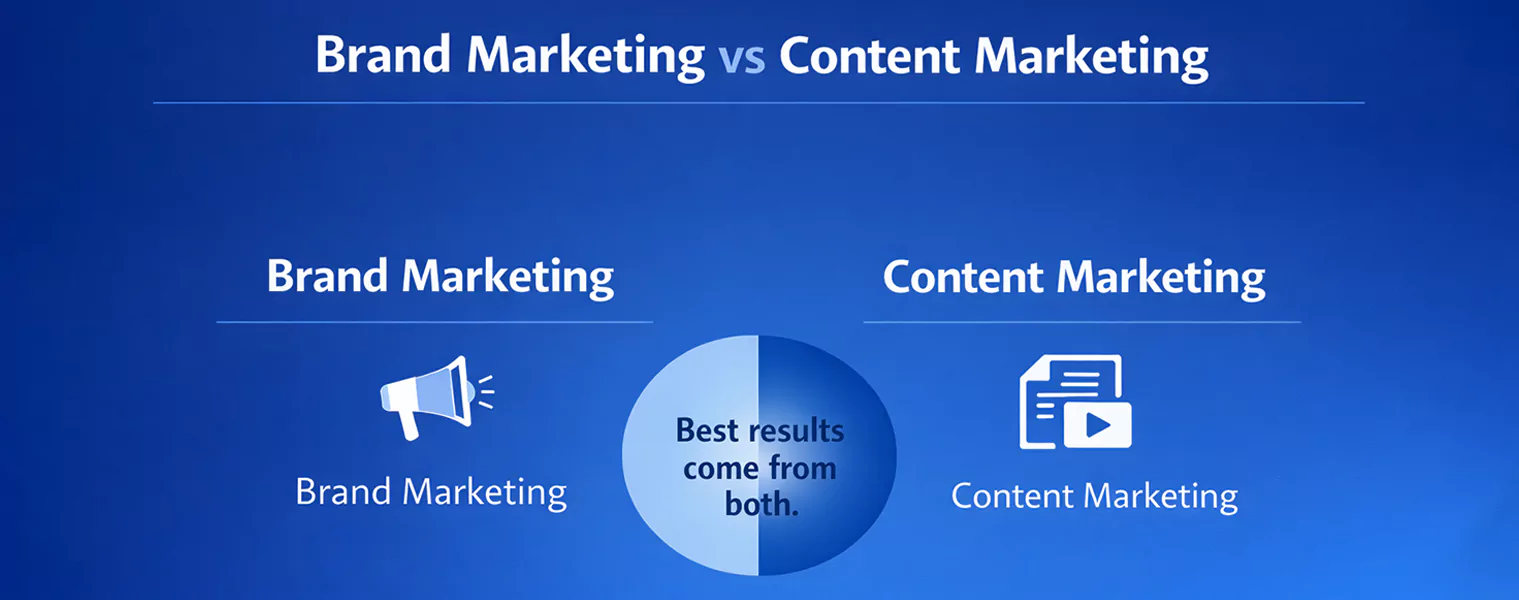 Brand Marketing vs Content Marketing

Brand Marketing

Brand Marketing

Best results come from both.

Content Marketing

Content Marketing